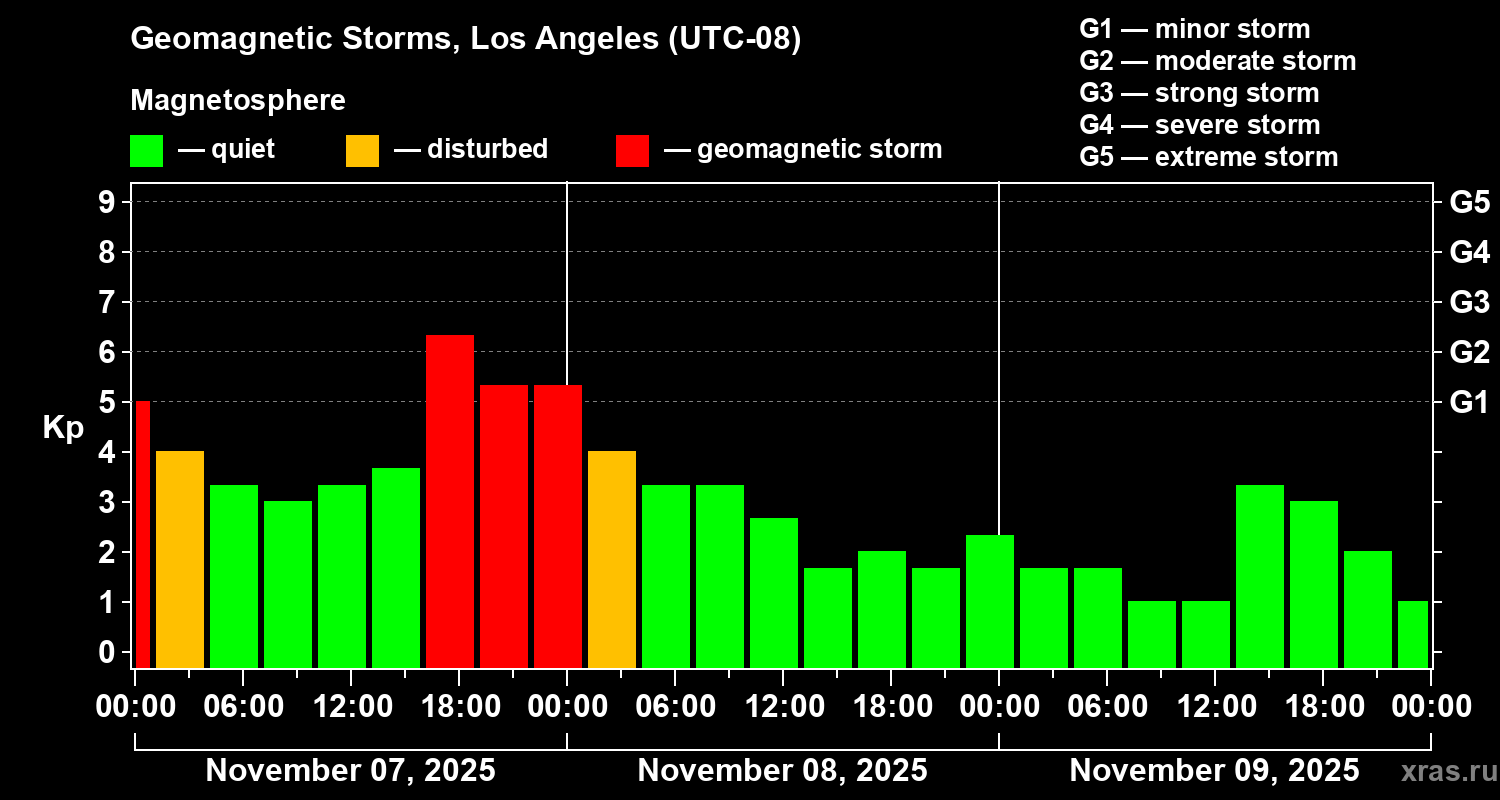 Geomagnetic Storms, Los Angeles (UTC-08)

Magnetosphere

— quiet — disturbed — geomagnetic storm

G1 — minor storm
G2 — moderate storm
G3 — strong storm
G4 — severe storm
G5 — extreme storm

Kp

9
8
7
6
5
4
3
2
1
0

G5
G4
G3
G2
G1

00:00 06:00 12:00 18:00 00:00 06:00 12:00 18:00 00:00 06:00 12:00 18:00 00:00

November 07, 2025 November 08, 2025 November 09, 2025

xras.ru